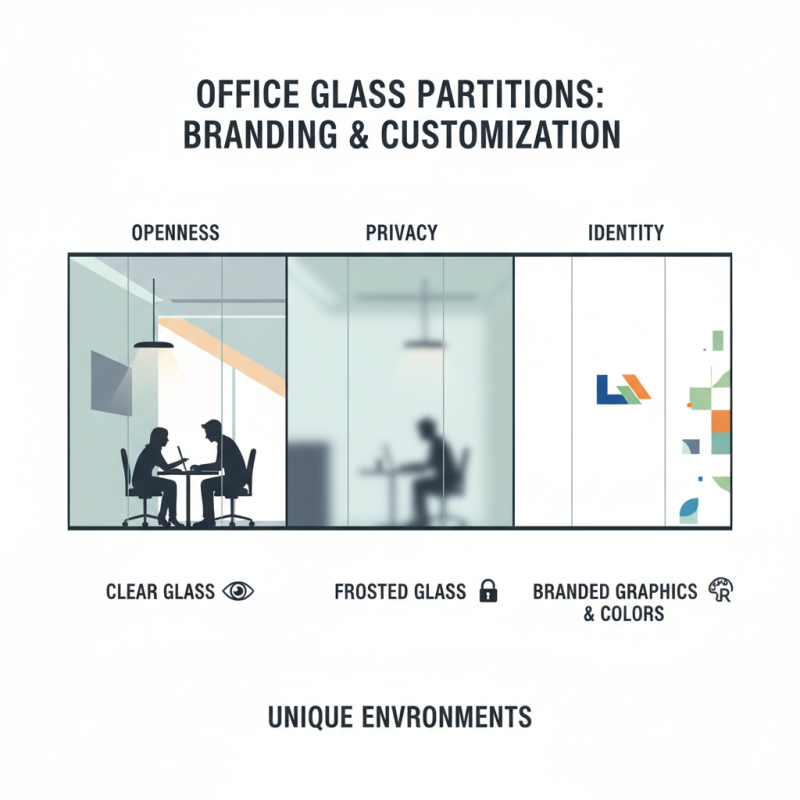 OFFICE GLASS PARTITIONS:
BRANDING & CUSTOMIZATION

OPENNESS

PRIVACY

IDENTITY

CLEAR GLASS

FROSTED GLASS

BRANDED GRAPHICS & COLORS

UNIQUE ENVRONMENTS